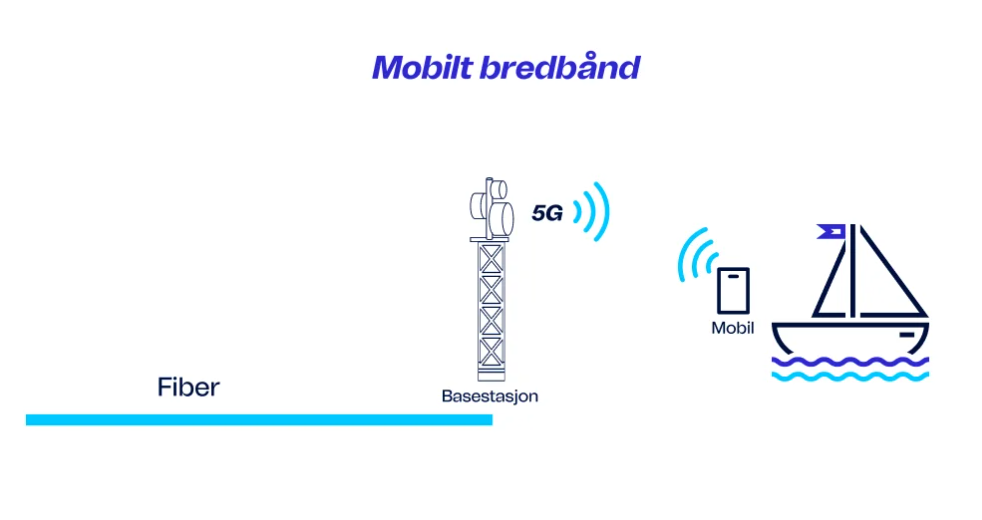 Mobilt bredbånd

5G

Mobil

Fiber

Basestasjon